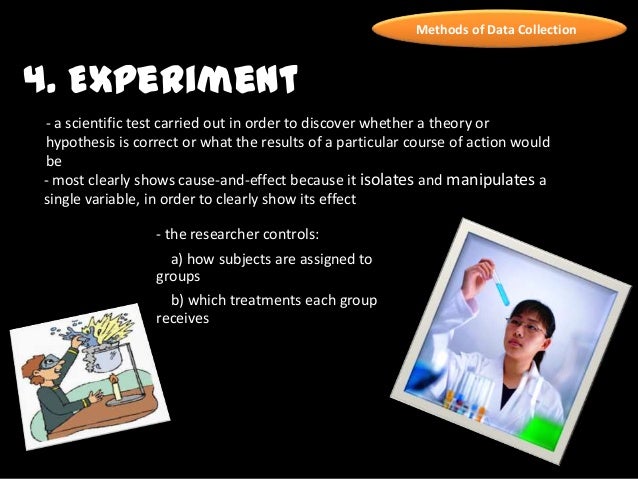 Methods of Data Collection

4. EXPERIMENT

- a scientific test carried out in order to discover whether a theory or hypothesis is correct or what the results of a particular course of action would be

- most clearly shows cause-and-effect because it isolates and manipulates a single variable, in order to clearly show its effect

- the researcher controls:

a) how subjects are assigned to groups

b) which treatments each group receives